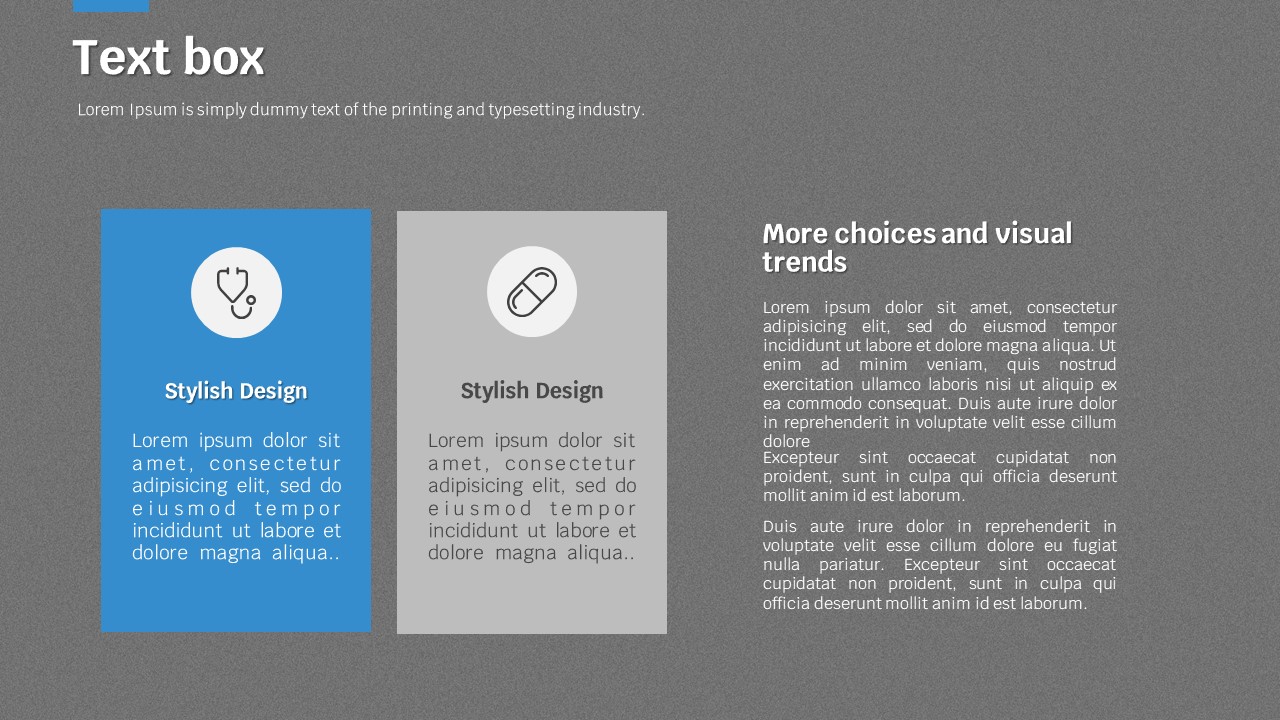 Text box

Lorem Ipsum is simply dummy text of the printing and typesetting industry.

Stylish Design

Lorem ipsum dolor sit amet, consectetur adipisicing elit, sed do eiusmod tempor incididunt ut labore et dolore magna aliqua..

Stylish Design

Lorem ipsum dolor sit amet, consectetur adipisicing elit, sed do eiusmod tempor incididunt ut labore et dolore magna aliqua..

More choices and visual trends

Lorem ipsum dolor sit amet, consectetur adipisicing elit, sed do eiusmod tempor incididunt ut labore et dolore magna aliqua. Ut enim ad minim veniam, quis nostrud exercitation ullamco laboris nisi ut aliquip ex ea commodo consequat. Duis aute irure dolor in reprehenderit in voluptate velit esse cillum dolore
Excepteur sint occaecat cupidatat non proident, sunt in culpa qui officia deserunt mollit anim id est laborum.

Duis aute irure dolor in reprehenderit in voluptate velit esse cillum dolore eu fugiat nulla pariatur. Excepteur sint occaecat cupidatat non proident, sunt in culpa qui officia deserunt mollit anim id est laborum.